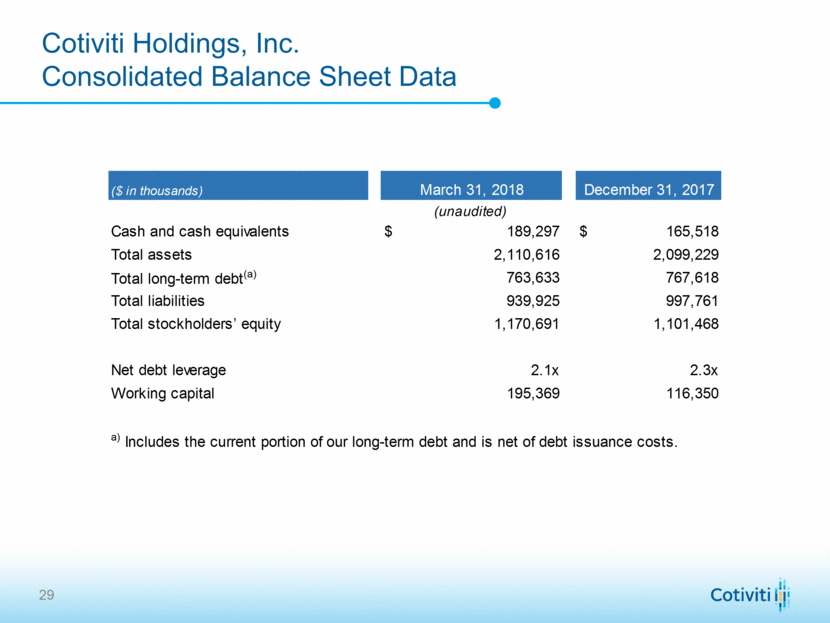 Cotiviti Holdings, Inc.
Consolidated Balance Sheet Data

| ($ in thousands) | March 31, 2018 | December 31, 2017 |
|---|---|---|
| | (unaudited) | |
| Cash and cash equivalents | $ 189,297 | $ 165,518 |
| Total assets | 2,110,616 | 2,099,229 |
| Total long-term debt$^{(a)}$ | 763,633 | 767,618 |
| Total liabilities | 939,925 | 997,761 |
| Total stockholders' equity | 1,170,691 | 1,101,468 |
| | | |
| Net debt leverage | 2.1x | 2.3x |
| Working capital | 195,369 | 116,350 |

$^{a)}$ Includes the current portion of our long-term debt and is net of debt issuance costs.

29

Cotiviti